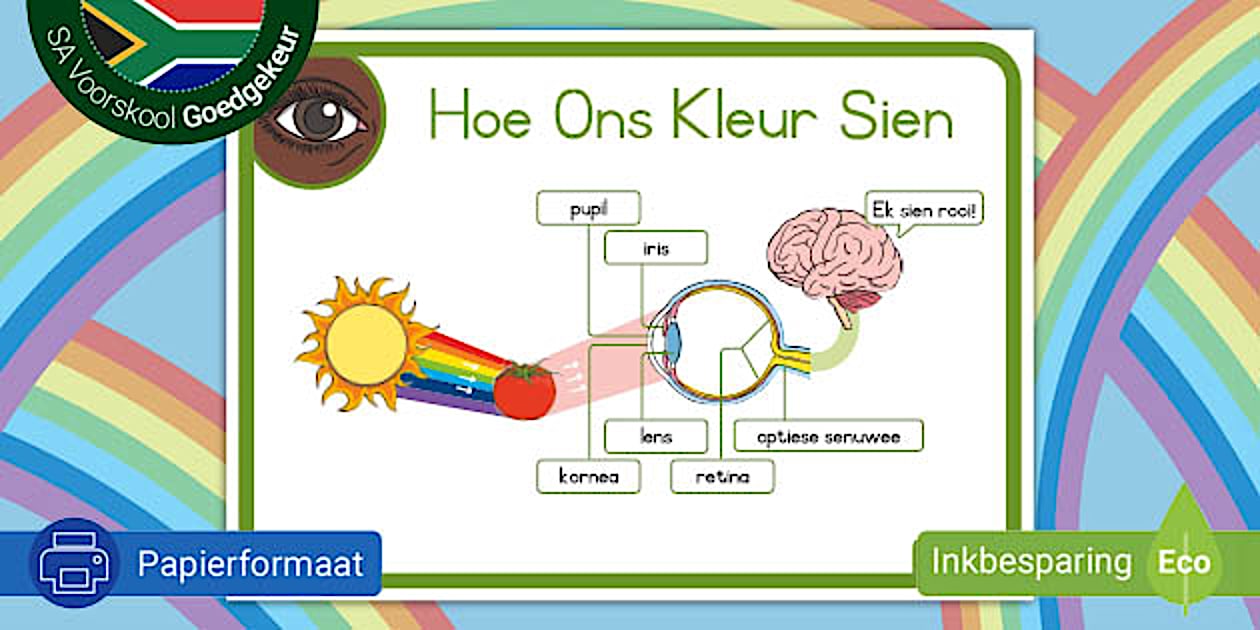 SA Voorskool Goedgekeur

Hoe Ons Kleur Sien

pupil

iris

Ek sien rooi!

lens

optiese senuwee

kornea

retina

Papierformaat

Inkbesparing

Eco